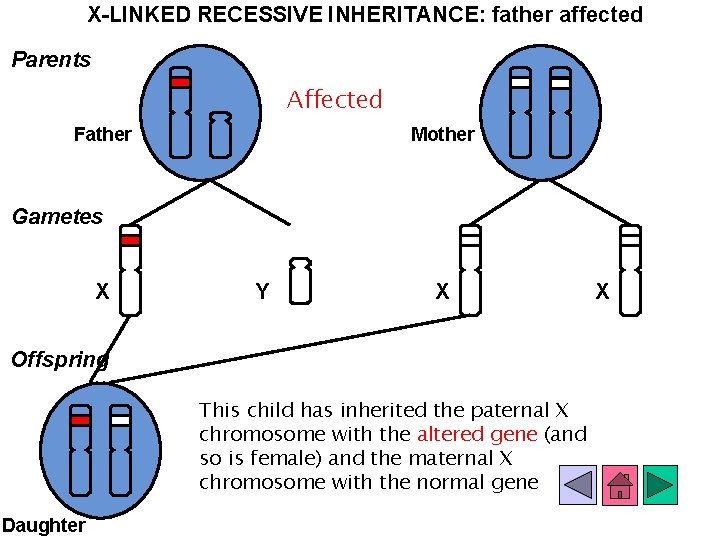 X-LINKED RECESSIVE INHERITANCE: father affected

Parents

Father

Affected

Mother

Gametes

X

Y

X

X

Offspring

Daughter

This child has inherited the paternal X chromosome with the altered gene (and so is female) and the maternal X chromosome with the normal gene